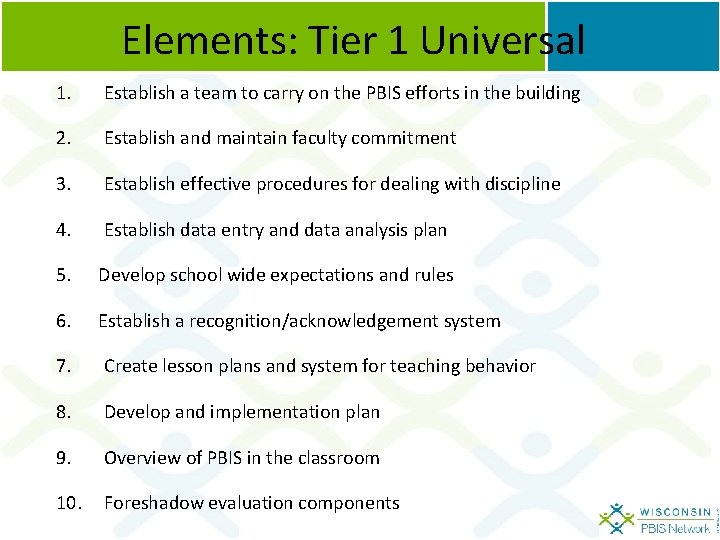 Elements: Tier 1 Universal

1. Establish a team to carry on the PBIS efforts in the building

2. Establish and maintain faculty commitment

3. Establish effective procedures for dealing with discipline

4. Establish data entry and data analysis plan

5. Develop school wide expectations and rules

6. Establish a recognition/acknowledgement system

7. Create lesson plans and system for teaching behavior

8. Develop and implementation plan

9. Overview of PBIS in the classroom

10. Foreshadow evaluation components

WISCONSIN PBIS Network